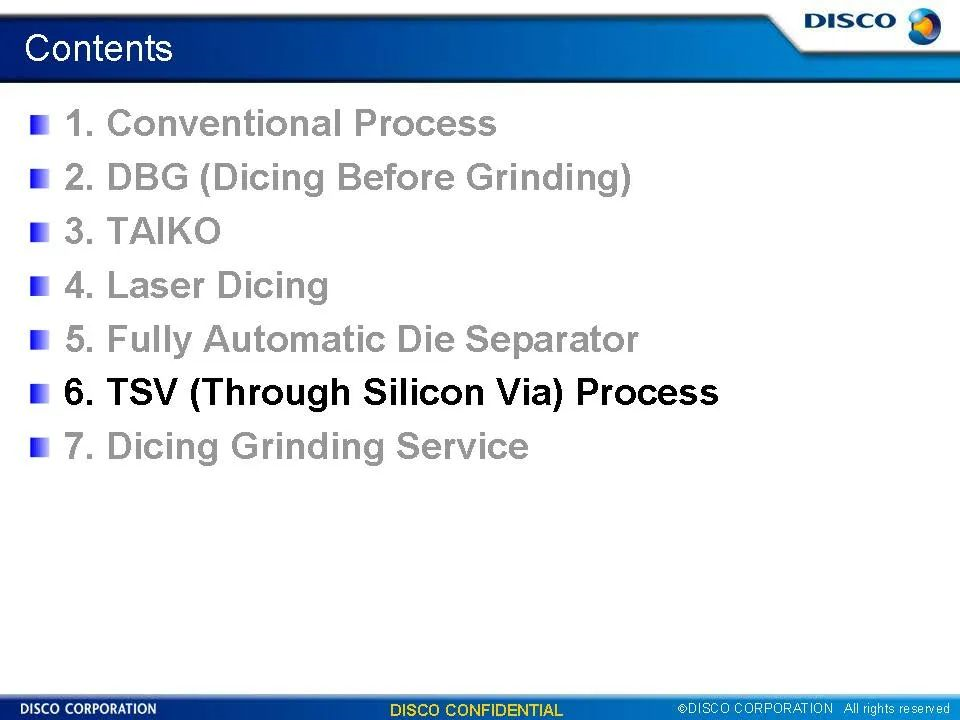 Contents

DISCO

1. Conventional Process
2. DBG (Dicing Before Grinding)
3. TAIKO
4. Laser Dicing
5. Fully Automatic Die Separator
6. TSV (Through Silicon Via) Process
7. Dicing Grinding Service

DISCO CORPORATION

DISCO CONFIDENTIAL

©DISCO CORPORATION All rights reserved